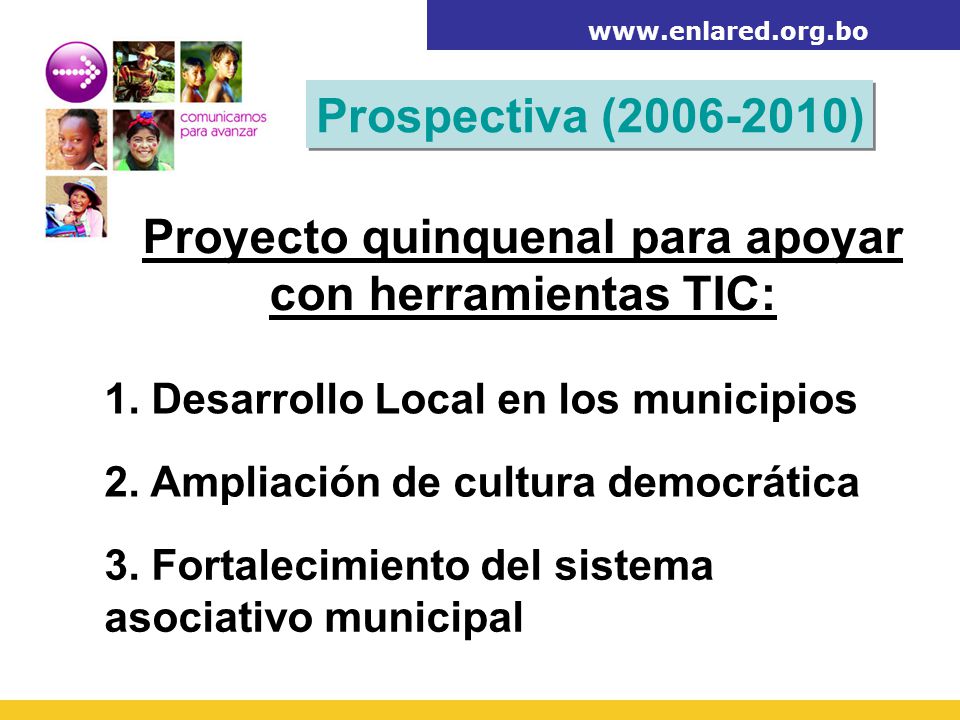 www.enlared.org.bo

comunicarnos para avanzar

Prospectiva (2006-2010)

Proyecto quinquenal para apoyar con herramientas TIC:

1. Desarrollo Local en los municipios

2. Ampliación de cultura democrática

3. Fortalecimiento del sistema asociativo municipal